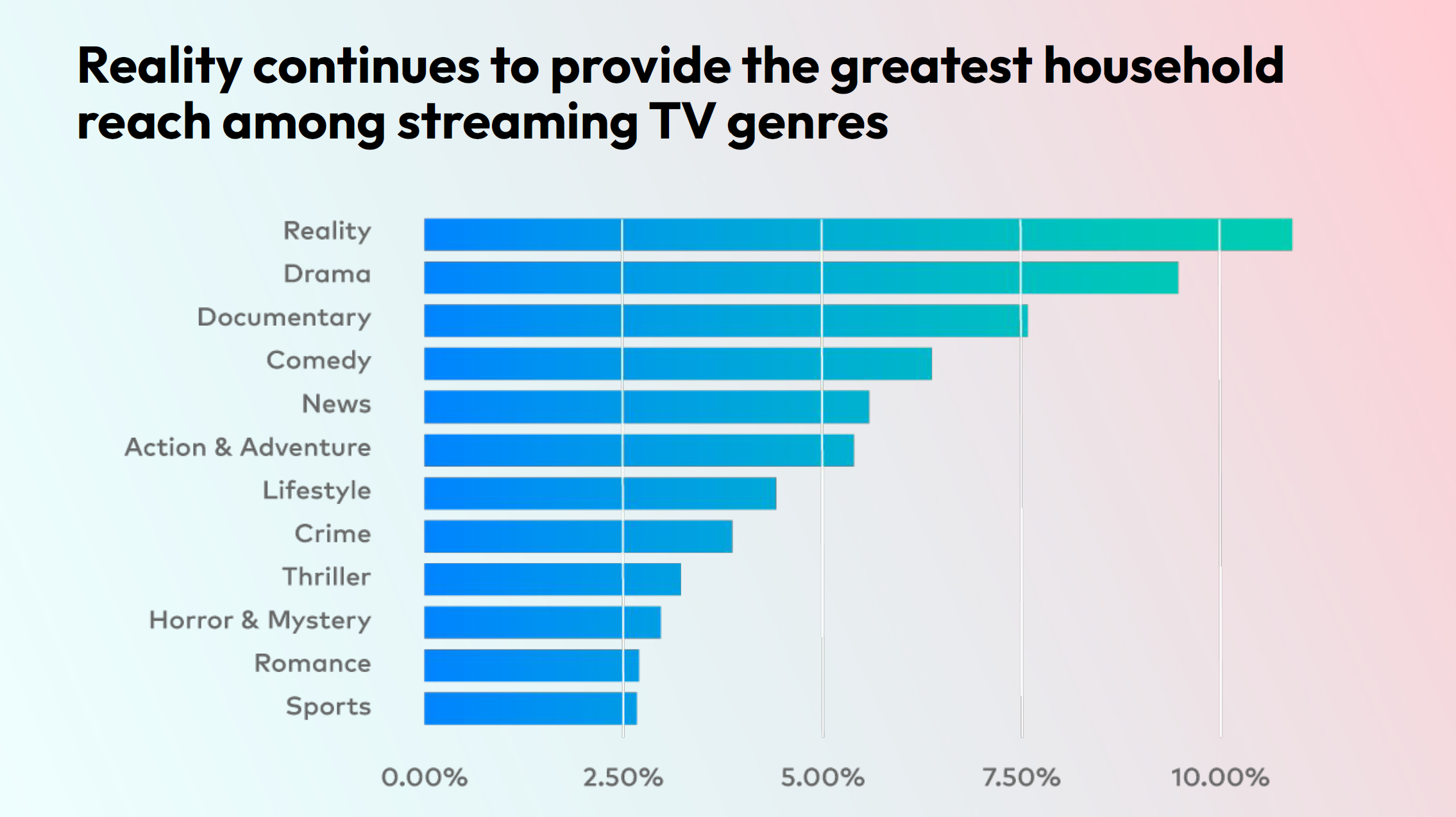 Reality continues to provide the greatest household reach among streaming TV genres

Reality
Drama
Documentary
Comedy
News
Action & Adventure
Lifestyle
Crime
Thriller
Horror & Mystery
Romance
Sports

0.00%
2.50%
5.00%
7.50%
10.00%